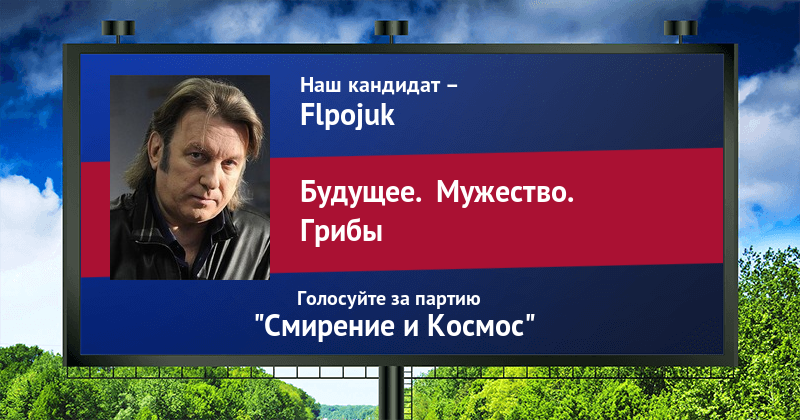 Наш кандидат –
Flpojuk

Будущее. Мужество. Грибы

Голосуйте за партию
"Смирение и Космос"